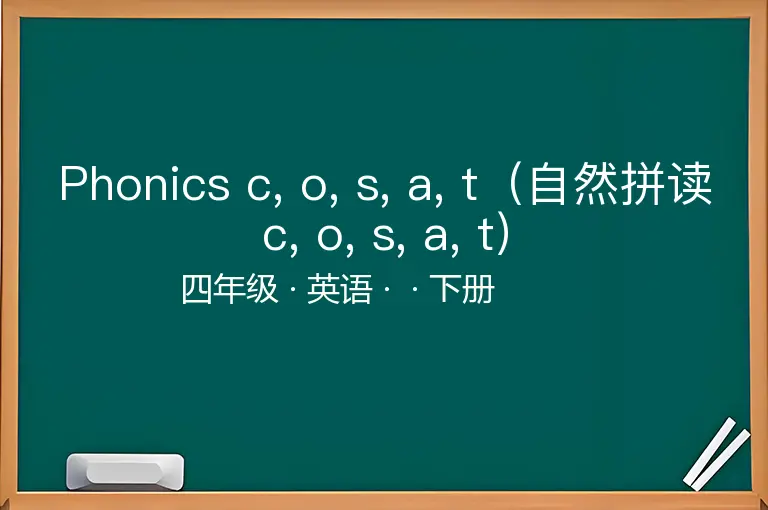 Phonics c, o, s, a, t（自然拼读 c, o, s, a, t）

四年级 · 英语 · · 下册